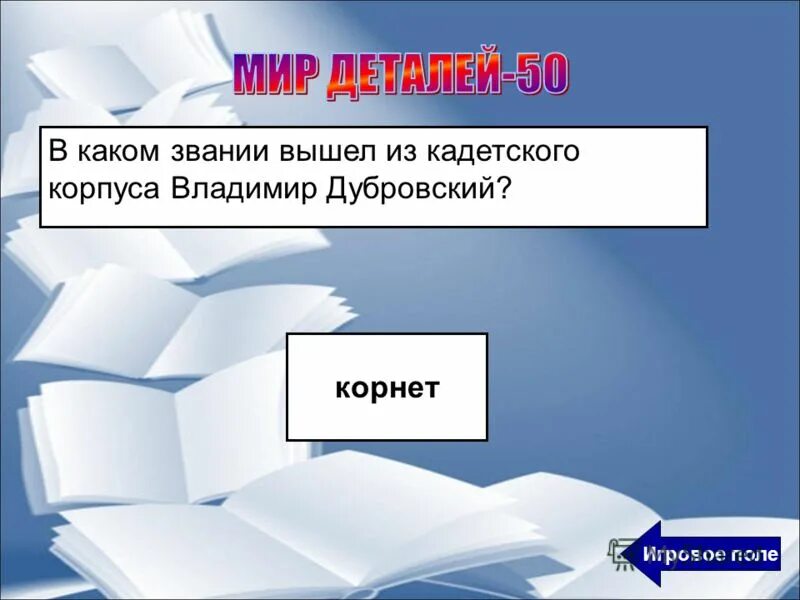 МИР ДЕТАЛЕЙ-50

В каком звании вышел из кадетского корпуса Владимир Дубровский?

корнет

Игровое поле